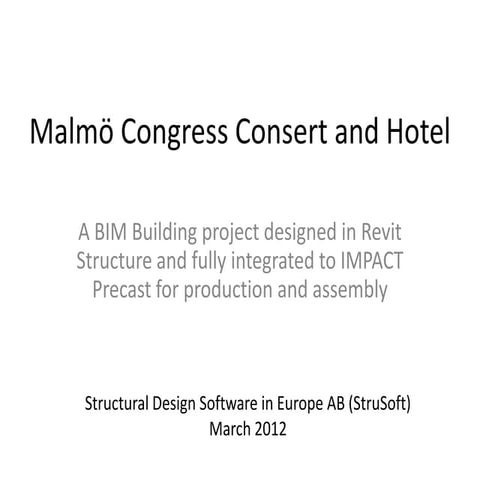 Malmö Congress Consert and Hotel

A BIM Building project designed in Revit Structure and fully integrated to IMPACT Precast for production and assembly

Structural Design Software in Europe AB (StruSoft)
March 2012